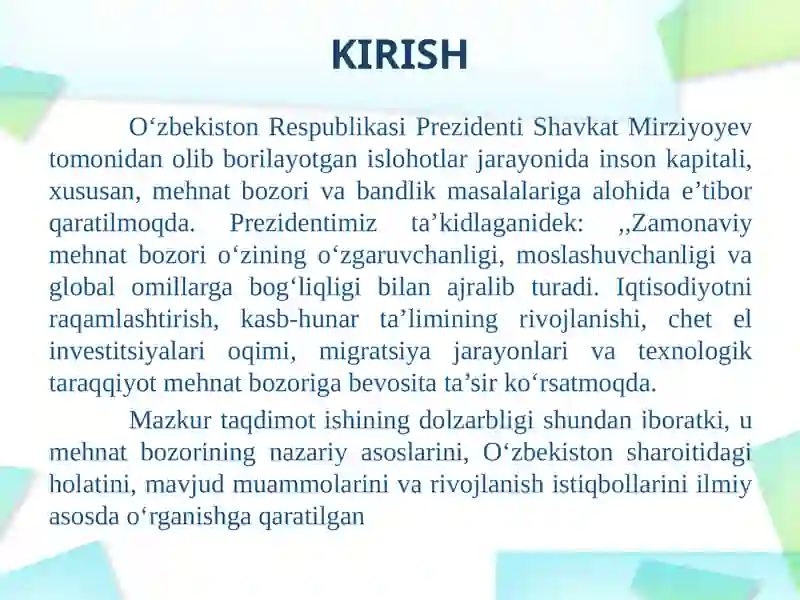 KIRISH

O‘zbekiston Respublikasi Prezidenti Shavkat Mirziyoyev tomonidan olib borilayotgan islohotlar jarayonida inson kapitali, xususan, mehnat bozori va bandlik masalalariga alohida e’tibor qaratilmoqda. Prezidentimiz ta’kidlaganidek: ,,Zamonaviy mehnat bozori o‘zining o‘zgaruvchanligi, moslashuvchanligi va global omillarga bog‘liqligi bilan ajralib turadi. Iqtisodiyotni raqamlashtirish, kasb-hunar ta’limining rivojlanishi, chet el investitsiyalari oqimi, migratsiya jarayonlari va texnologik taraqqiyot mehnat bozoriga bevosita ta’sir ko‘rsatmoqda.

Mazkur taqdimot ishining dolzarbligi shundan iboratki, u mehnat bozorining nazariy asoslarini, O‘zbekiston sharoitidagi holatini, mavjud muammolarini va rivojlanish istiqbollarini ilmiy asosda o‘rganishga qaratilgan